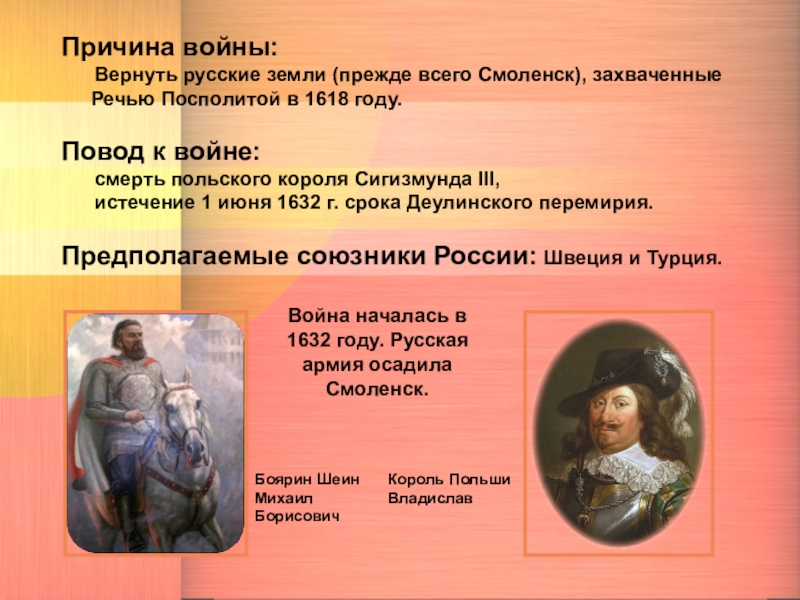 Причина войны:
Вернуть русские земли (прежде всего Смоленск), захваченные Речью Посполитой в 1618 году.

Повод к войне:
смерть польского короля Сигизмунда III,
истечение 1 июня 1632 г. срока Деулинского перемирия.

Предполагаемые союзники России: Швеция и Турция.

Война началась в 1632 году. Русская армия осадила Смоленск.

Боярин Шеин Михаил Борисович

Король Польши Владислав